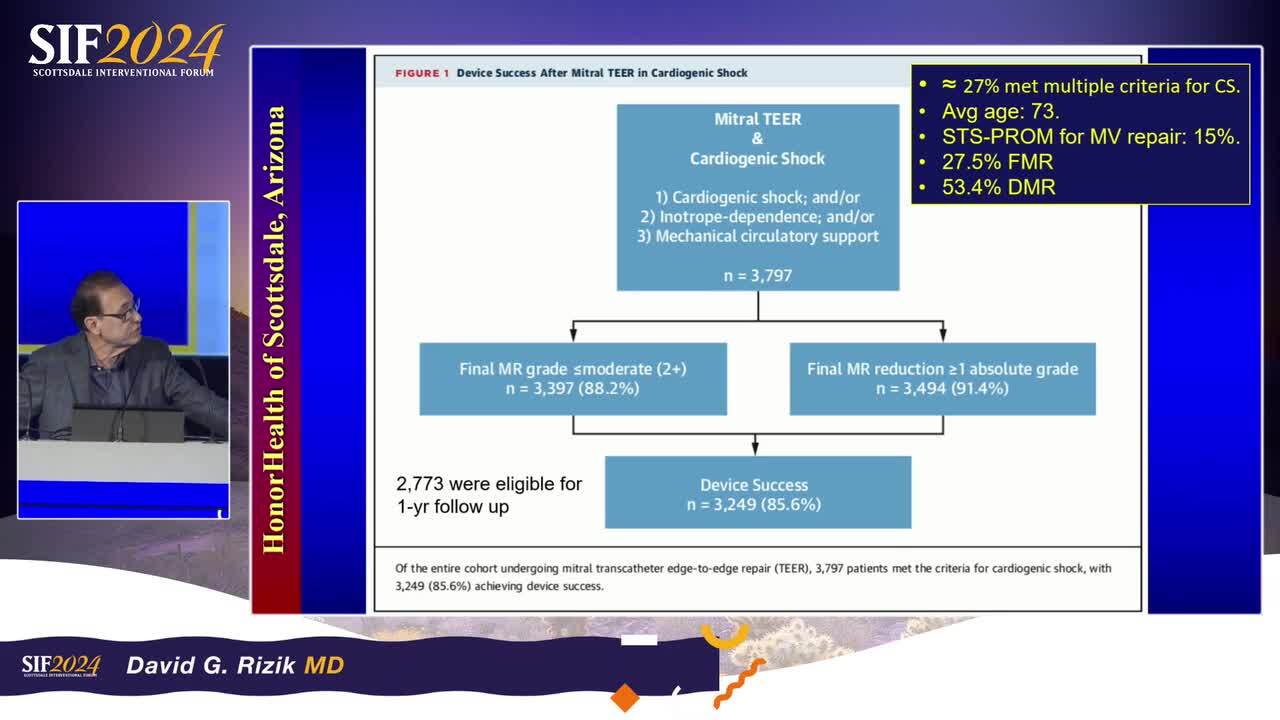 SIF2024
SCOTTSDALE INTERVENTIONAL FORUM

HonorHealth of Scottsdale, Arizona

FIGURE 1 Device Success After Mitral TEER in Cardiogenic Shock

• ≈ 27% met multiple criteria for CS.
• Avg age: 73.
• STS-PROM for MV repair: 15%.
• 27.5% FMR
• 53.4% DMR

Mitral TEER
&
Cardiogenic Shock

1) Cardiogenic shock; and/or
2) Inotrope-dependence; and/or
3) Mechanical circulatory support

n = 3,797

Final MR grade ≤moderate (2+)
n = 3,397 (88.2%)

Final MR reduction ≥1 absolute grade
n = 3,494 (91.4%)

2,773 were eligible for 1-yr follow up

Device Success
n = 3,249 (85.6%)

Of the entire cohort undergoing mitral transcatheter edge-to-edge repair (TEER), 3,797 patients met the criteria for cardiogenic shock, with 3,249 (85.6%) achieving device success.

SIF2024
SCOTTSDALE INTERVENTIONAL FORUM
David G. Rizik MD